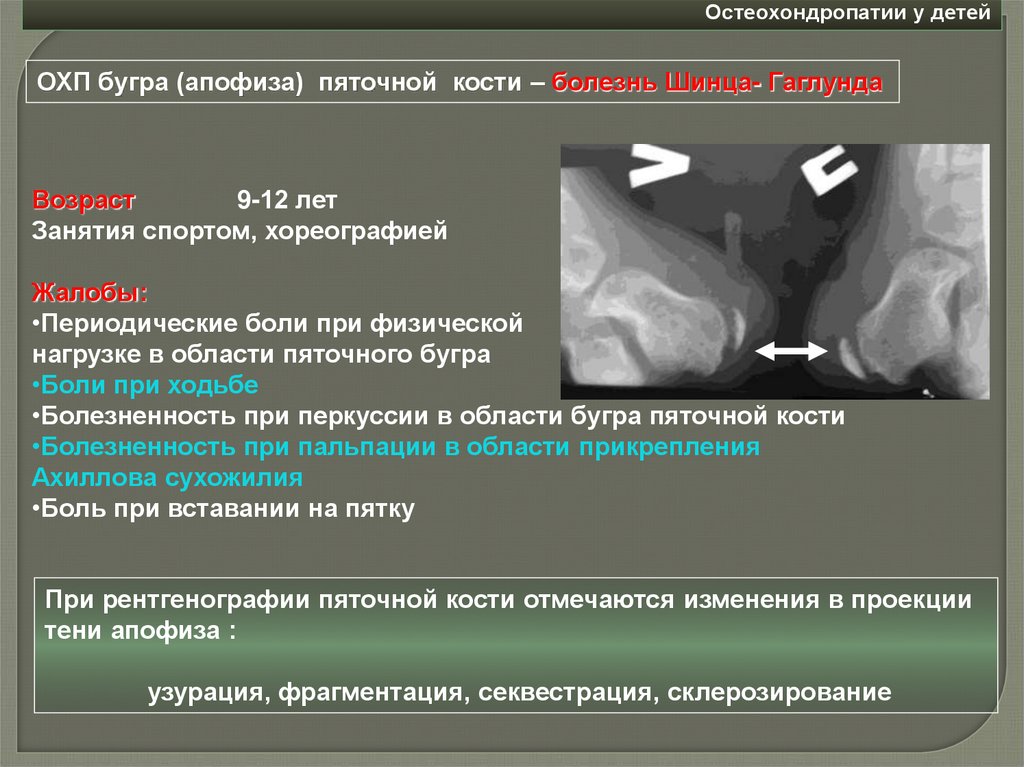 Остеохондропатии у детей

ОХП бугра (апофиза) пяточной кости – болезнь Шинца- Гаглунда

Возраст 9-12 лет
Занятия спортом, хореографией

Жалобы:
•Периодические боли при физической нагрузке в области пяточного бугра
•Боли при ходьбе
•Болезненность при перкуссии в области бугра пяточной кости
•Болезненность при пальпации в области прикрепления Ахиллова сухожилия
•Боль при вставании на пятку

При рентгенографии пяточной кости отмечаются изменения в проекции тени апофиза :

узурация, фрагментация, секвестрация, склерозирование